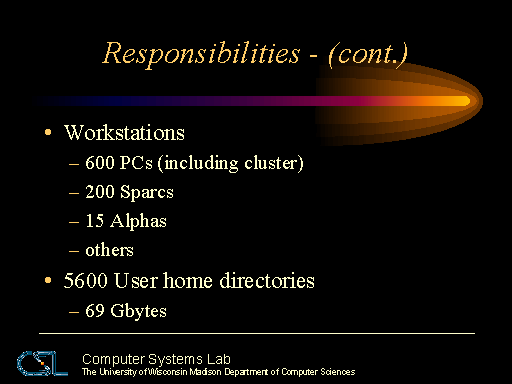 Responsibilities - (cont.)

• Workstations
– 600 PCs (including cluster)
– 200 Sparcs
– 15 Alphas
– others
• 5600 User home directories
– 69 Gbytes

CSL
Computer Systems Lab
The University of Wisconsin Madison Department of Computer Sciences